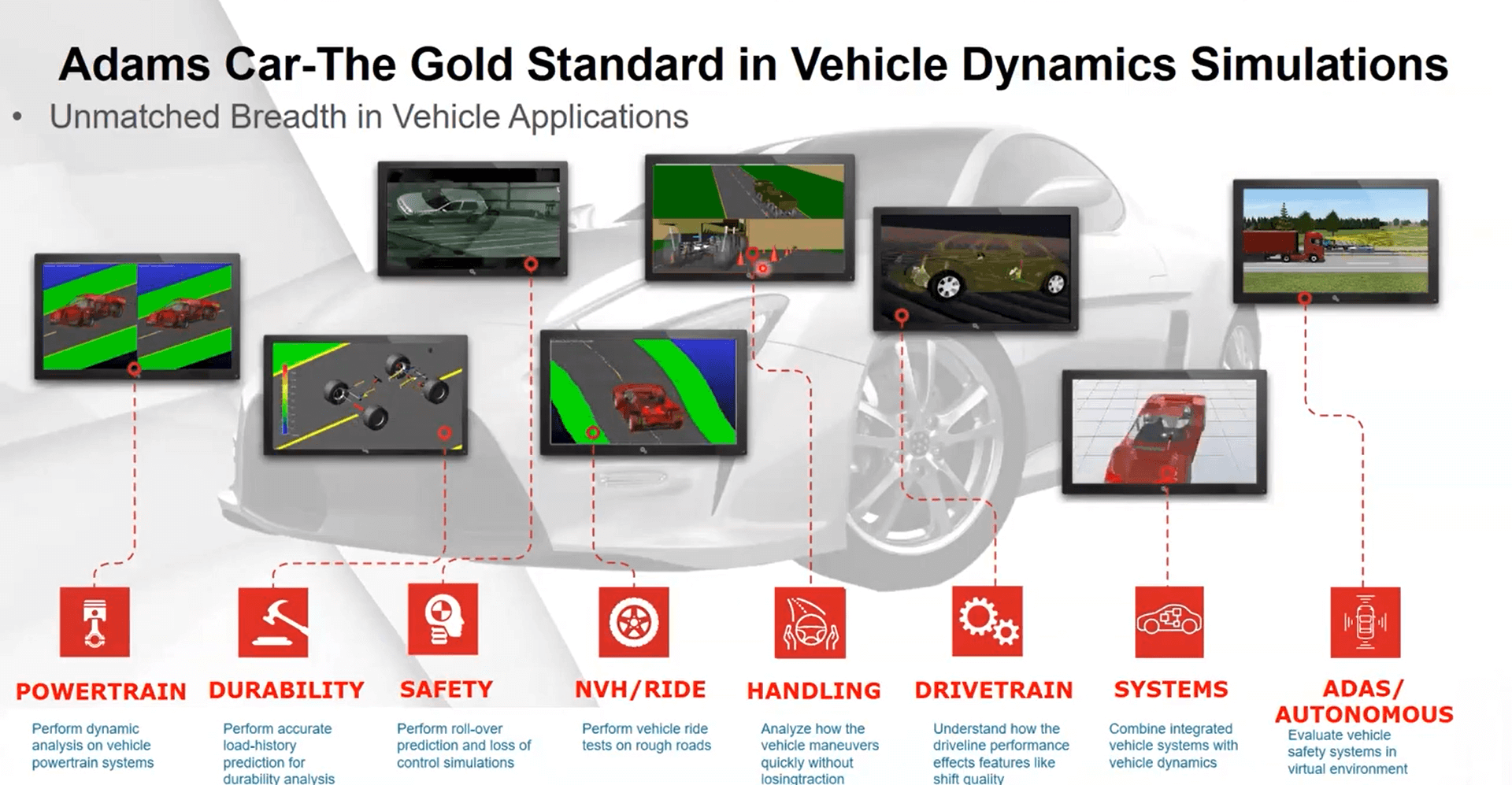 Adams Car-The Gold Standard in Vehicle Dynamics Simulations

• Unmatched Breadth in Vehicle Applications

POWERTRAIN
Perform dynamic analysis on vehicle powertrain systems

DURABILITY
Perform accurate load-history prediction for durability analysis

SAFETY
Perform roll-over prediction and loss of control simulations

NVH/RIDE
Perform vehicle ride tests on rough roads

HANDLING
Analyze how the vehicle maneuvers quickly without losingtraction

DRIVETRAIN
Understand how the driveline performance effects features like shift quality

SYSTEMS
Combine integrated vehicle systems with vehicle dynamics

ADAS/ AUTONOMOUS
Evaluate vehicle safety systems in virtual environment